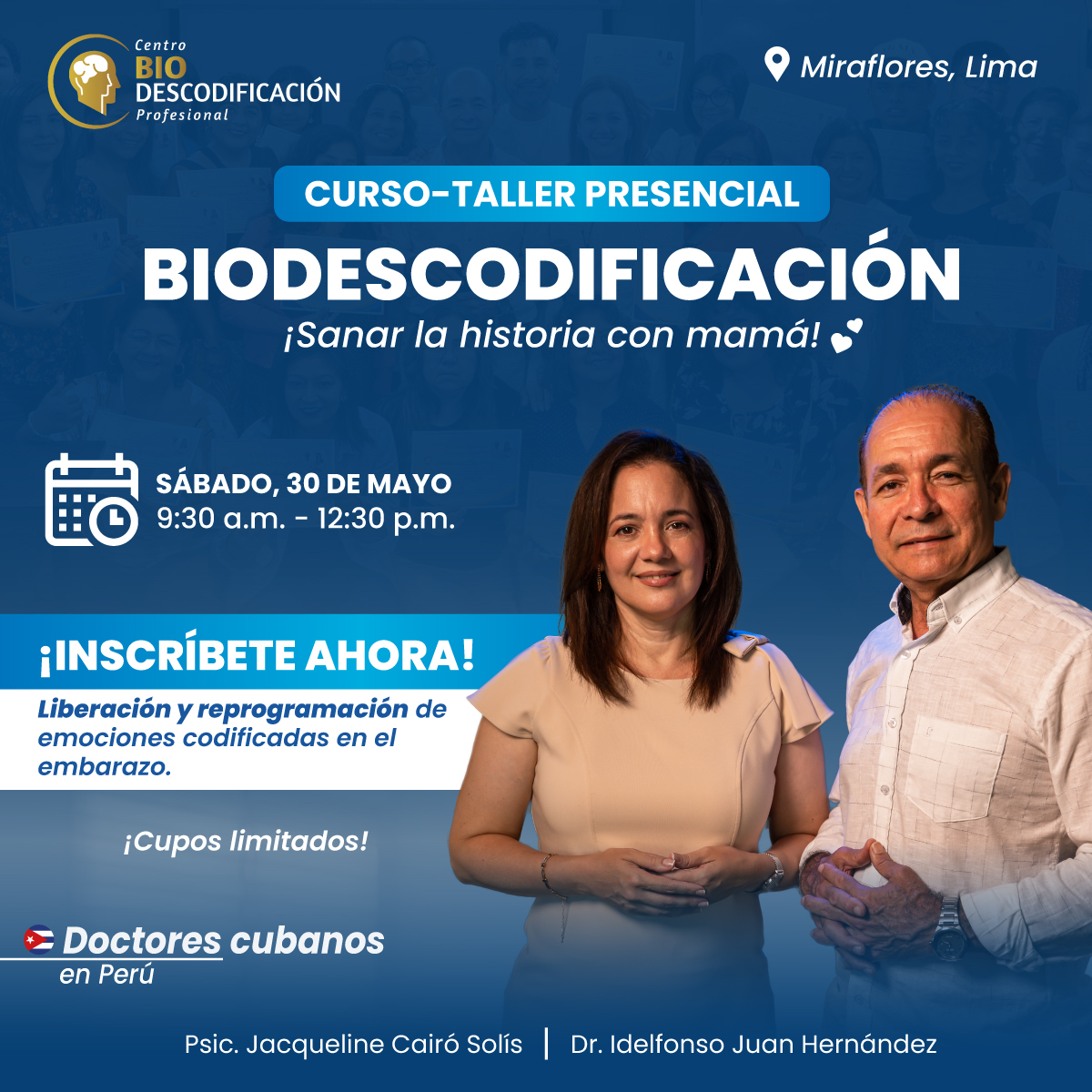 Centro
BIO
DESCODIFICACIÓN
Profesional

Miraflores, Lima

CURSO-TALLER PRESENCIAL

BIODESCODIFICACIÓN

¡Sanar la historia con mamá!

SÁBADO, 30 DE MAYO
9:30 a.m. - 12:30 p.m.

¡INSCRÍBETE AHORA!

Liberación y reprogramación de emociones codificadas en el embarazo.

¡Cupos limitados!

Doctores cubanos en Perú

Psic. Jacqueline Cairó Solís | Dr. Idelfonso Juan Hernández